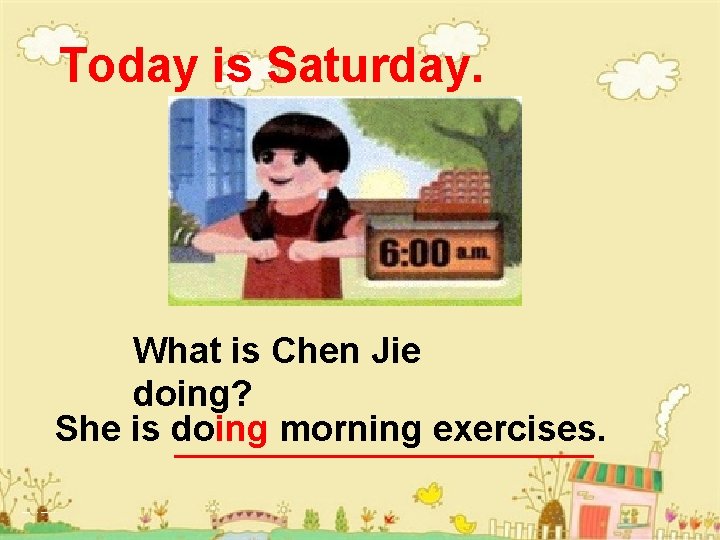 Today is Saturday.

6:00 a.m.

What is Chen Jie doing?

She is doing morning exercises.